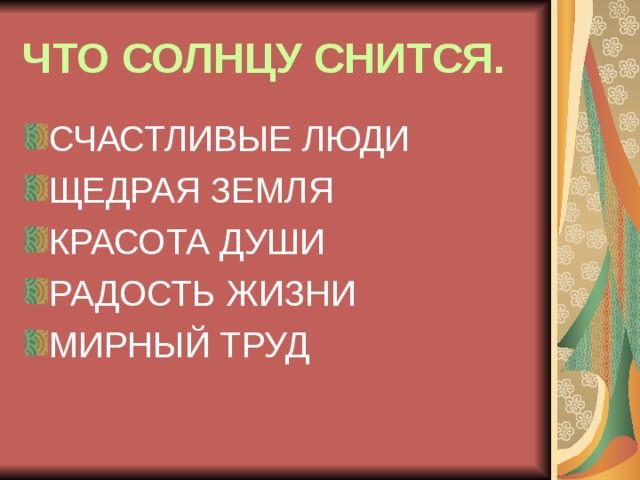 ЧТО СОЛНЦУ СНИТСЯ.

СЧАСТЛИВЫЕ ЛЮДИ

ЩЕДРАЯ ЗЕМЛЯ

КРАСОТА ДУШИ

РАДОСТЬ ЖИЗНИ

МИРНЫЙ ТРУД